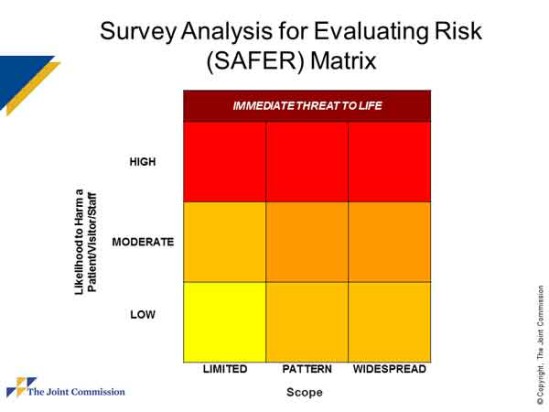 Survey Analysis for Evaluating Risk (SAFER) Matrix

IMMEDIATE THREAT TO LIFE

Likelihood to Harm a Patient/Visitor/Staff

HIGH

MODERATE

LOW

LIMITED PATTERN WIDESPREAD

Scope

The Joint Commission

© Copyright, The Joint Commission